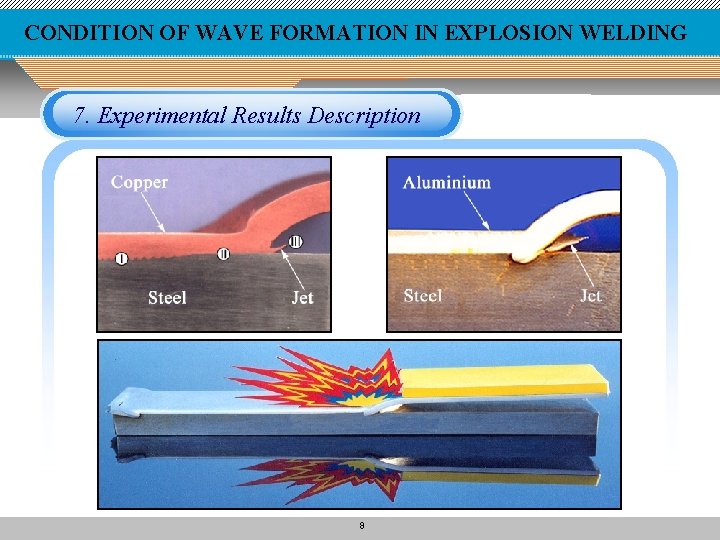 CONDITION OF WAVE FORMATION IN EXPLOSION WELDING

7. Experimental Results Description

Copper
I
II
III
Steel
Jet

Aluminium
Steel
Jet

9